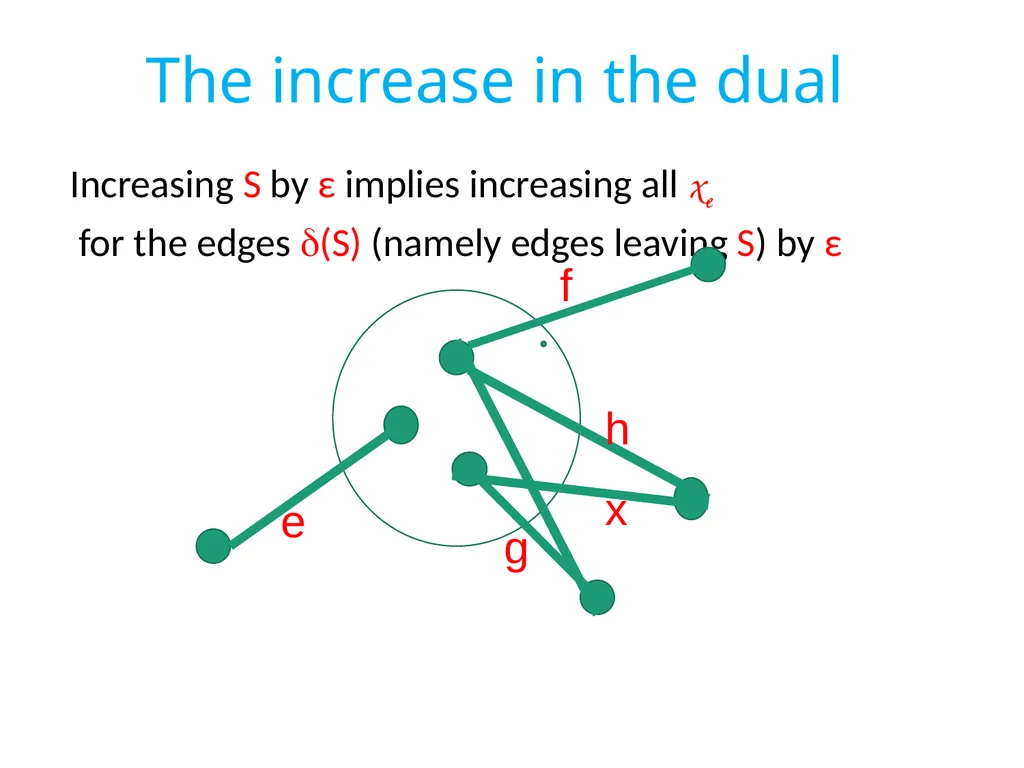 The increase in the dual

Increasing S by ε implies increasing all $x_e$

for the edges $\delta$(S) (namely edges leaving S) by ε

f

h

x

e

g